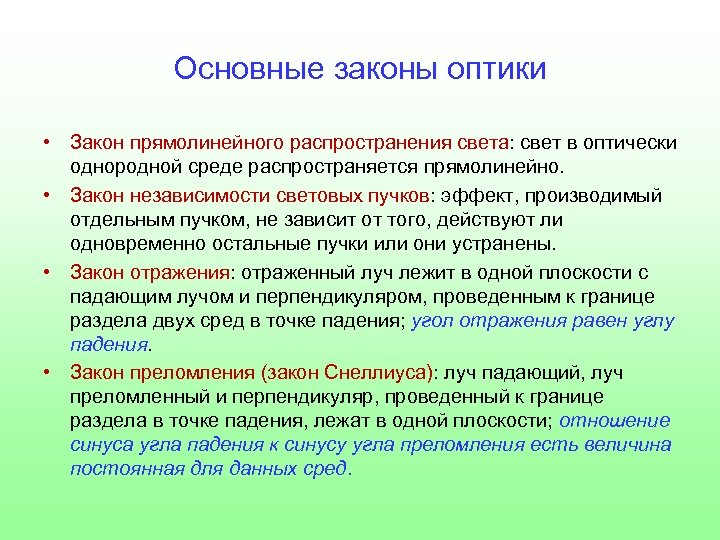 Основные законы оптики

• Закон прямолинейного распространения света: свет в оптически однородной среде распространяется прямолинейно.

• Закон независимости световых пучков: эффект, производимый отдельным пучком, не зависит от того, действуют ли одновременно остальные пучки или они устранены.

• Закон отражения: отраженный луч лежит в одной плоскости с падающим лучом и перпендикуляром, проведенным к границе раздела двух сред в точке падения; угол отражения равен углу падения.

• Закон преломления (закон Снеллиуса): луч падающий, луч преломленный и перпендикуляр, проведенный к границе раздела в точке падения, лежат в одной плоскости; отношение синуса угла падения к синусу угла преломления есть величина постоянная для данных сред.